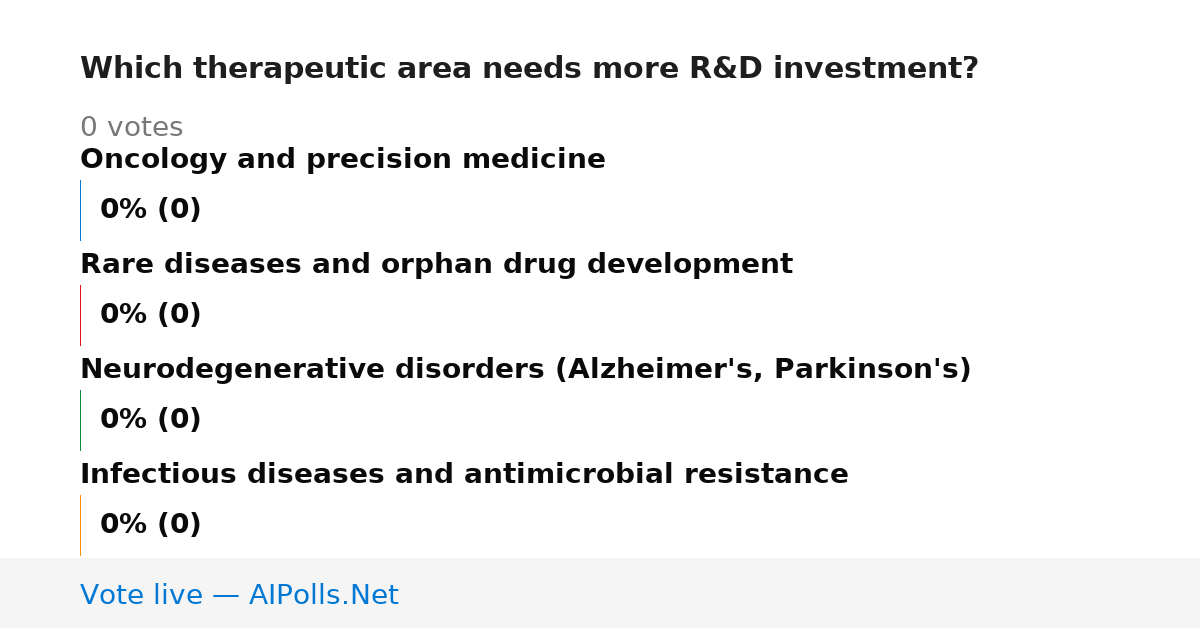 Which therapeutic area needs more R&D investment?

0 votes

Oncology and precision medicine

0% (0)

Rare diseases and orphan drug development

0% (0)

Neurodegenerative disorders (Alzheimer's, Parkinson's)

0% (0)

Infectious diseases and antimicrobial resistance

0% (0)

Vote live — AIPolls.Net